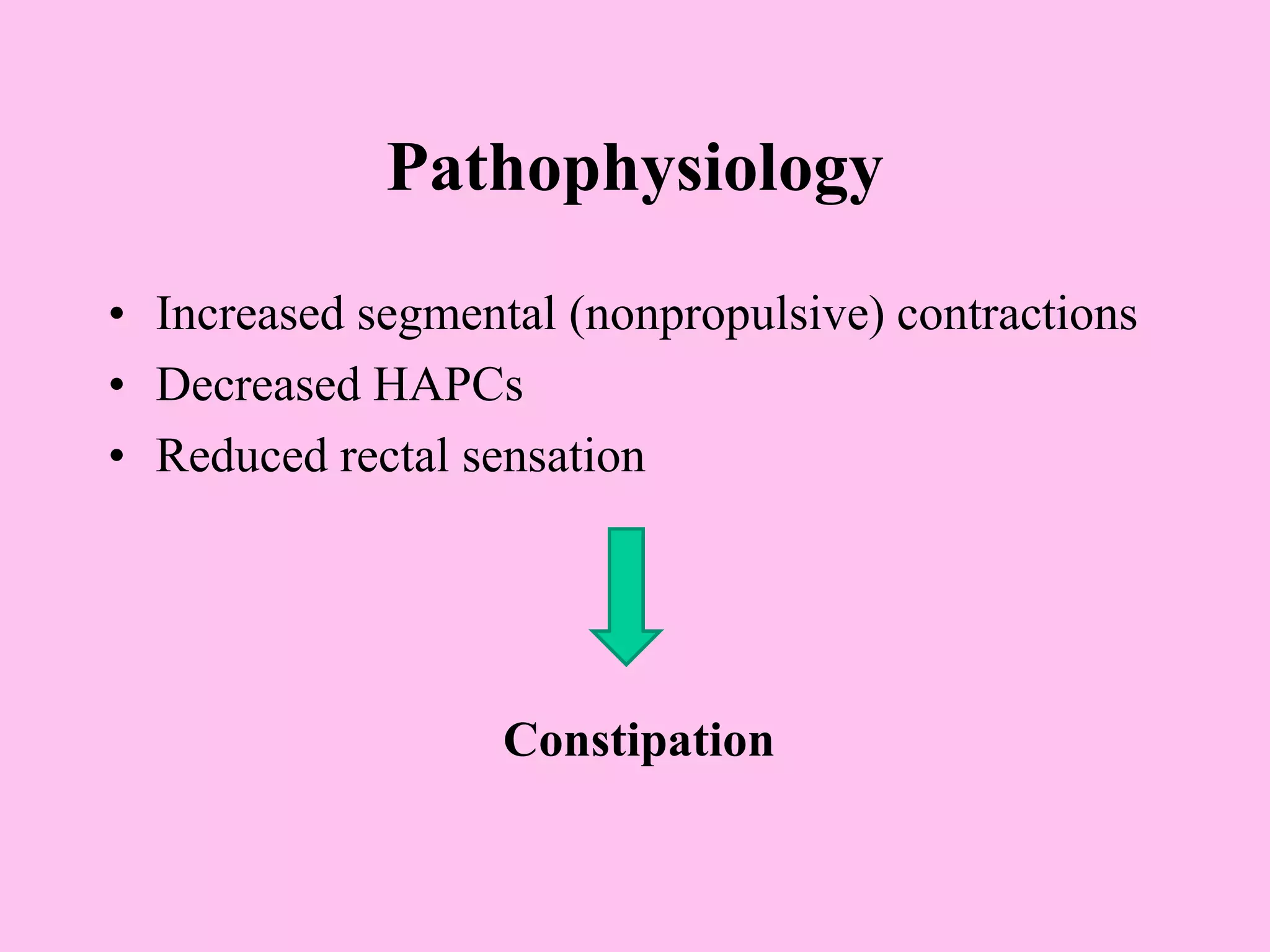 Pathophysiology

• Increased segmental (nonpropulsive) contractions
• Decreased HAPCs
• Reduced rectal sensation

Constipation